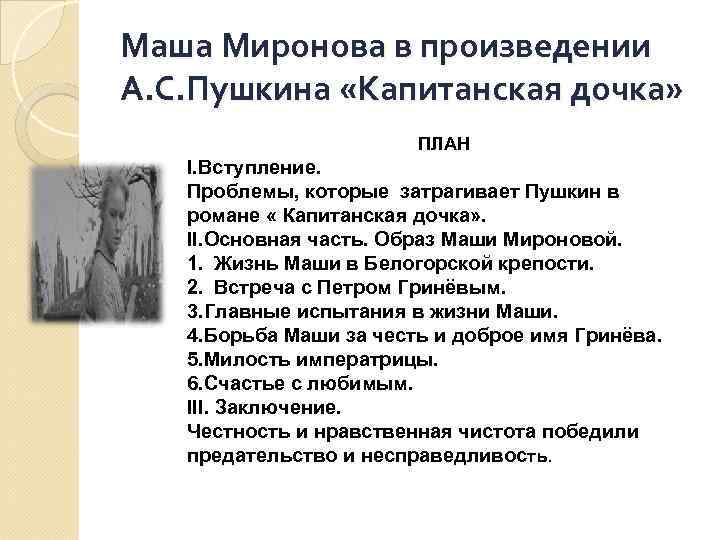 Маша Миронова в произведении А.С.Пушкина «Капитанская дочка»

ПЛАН

I.Вступление.
Проблемы, которые затрагивает Пушкин в романе « Капитанская дочка».
II.Основная часть. Образ Маши Мироновой.
1. Жизнь Маши в Белогорской крепости.
2. Встреча с Петром Гринёвым.
3.Главные испытания в жизни Маши.
4.Борьба Маши за честь и доброе имя Гринёва.
5.Милость императрицы.
6.Счастье с любимым.
III. Заключение.
Честность и нравственная чистота победили предательство и несправедливость.